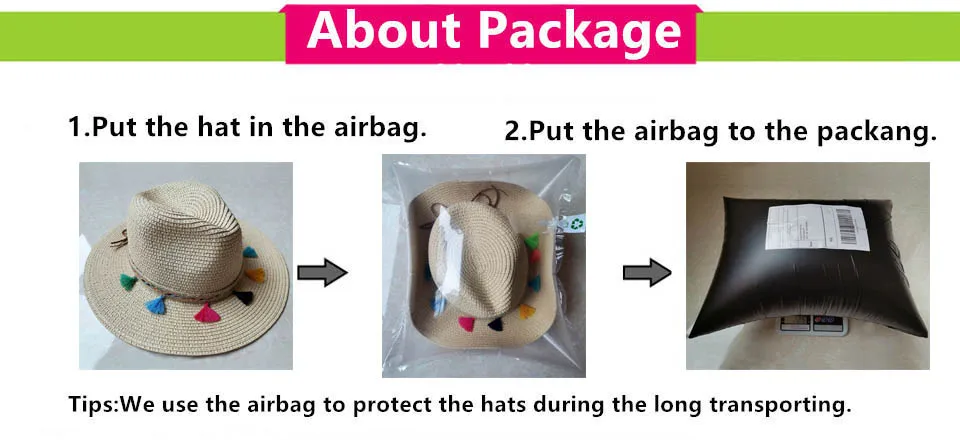 About Package

1.Put the hat in the airbag.

2.Put the airbag to the packang.

Tips:We use the airbag to protect the hats during the long transporting.